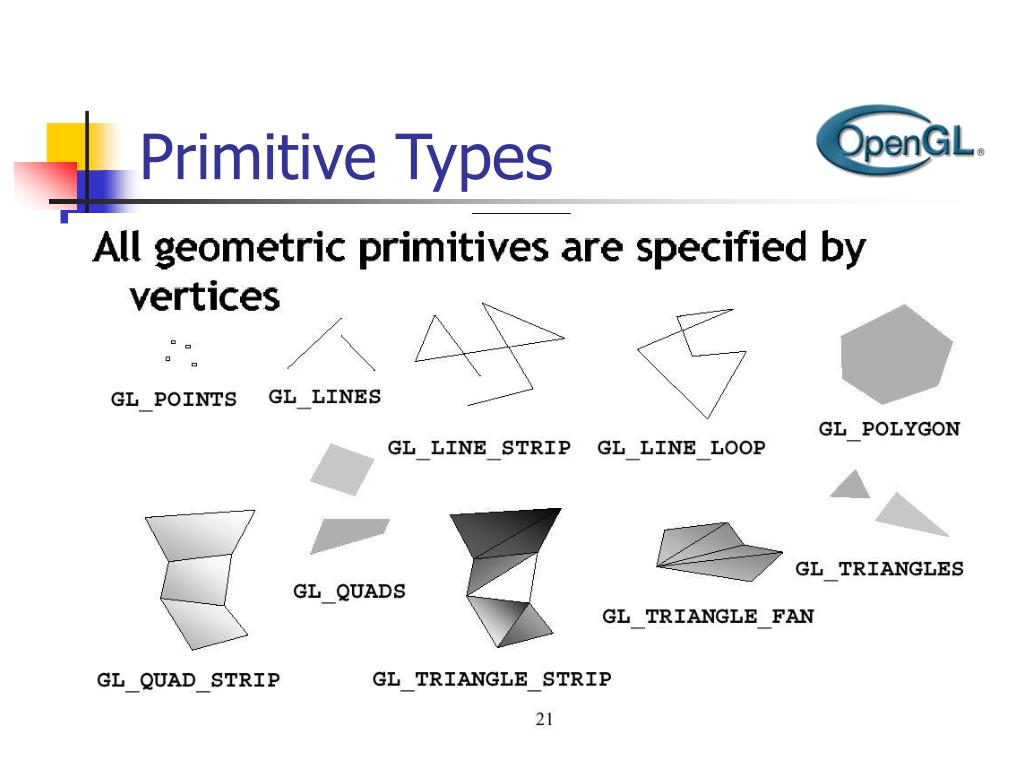 Primitive Types

OpenGL®

All geometric primitives are specified by vertices

GL_POINTS GL_LINES

GL_LINE_STRIP GL_LINE_LOOP

GL_POLYGON

GL_QUADS

GL_TRIANGLES

GL_TRIANGLE_FAN

GL_QUAD_STRIP GL_TRIANGLE_STRIP

21